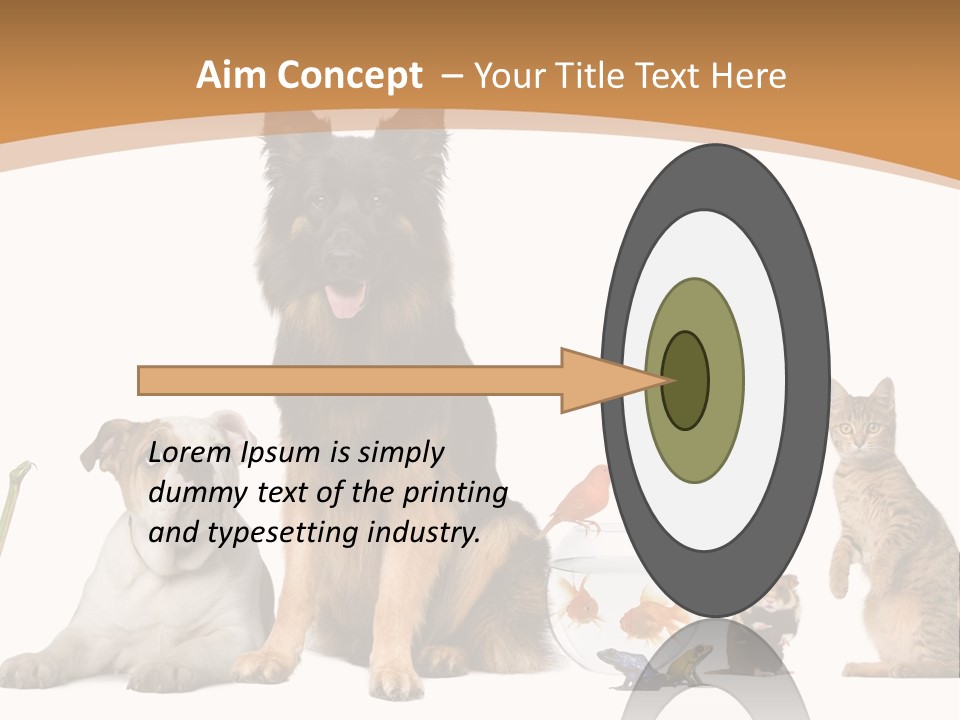 Aim Concept – Your Title Text Here

Lorem Ipsum is simply dummy text of the printing and typesetting industry.